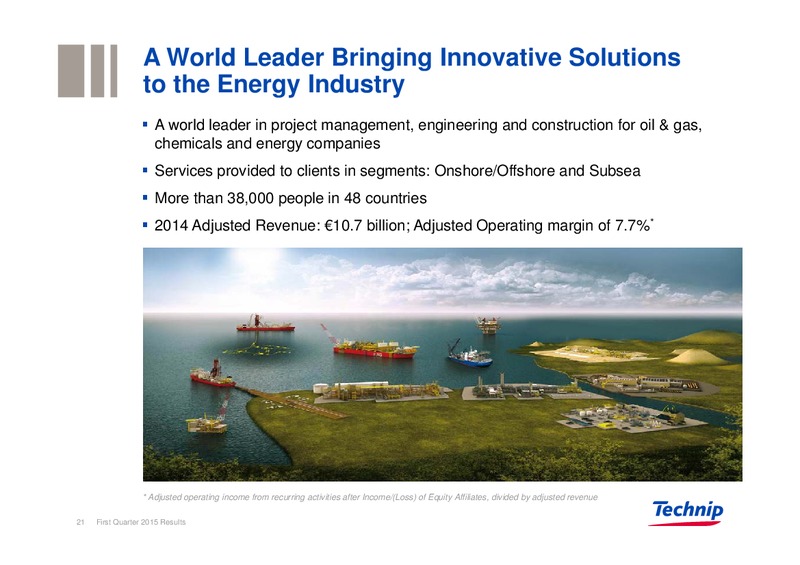 A World Leader Bringing Innovative Solutions to the Energy Industry

▪ A world leader in project management, engineering and construction for oil & gas, chemicals and energy companies

▪ Services provided to clients in segments: Onshore/Offshore and Subsea

▪ More than 38,000 people in 48 countries

▪ 2014 Adjusted Revenue: €10.7 billion; Adjusted Operating margin of 7.7%*

* Adjusted operating income from recurring activities after Income/(Loss) of Equity Affiliates, divided by adjusted revenue

21 First Quarter 2015 Results

Technip